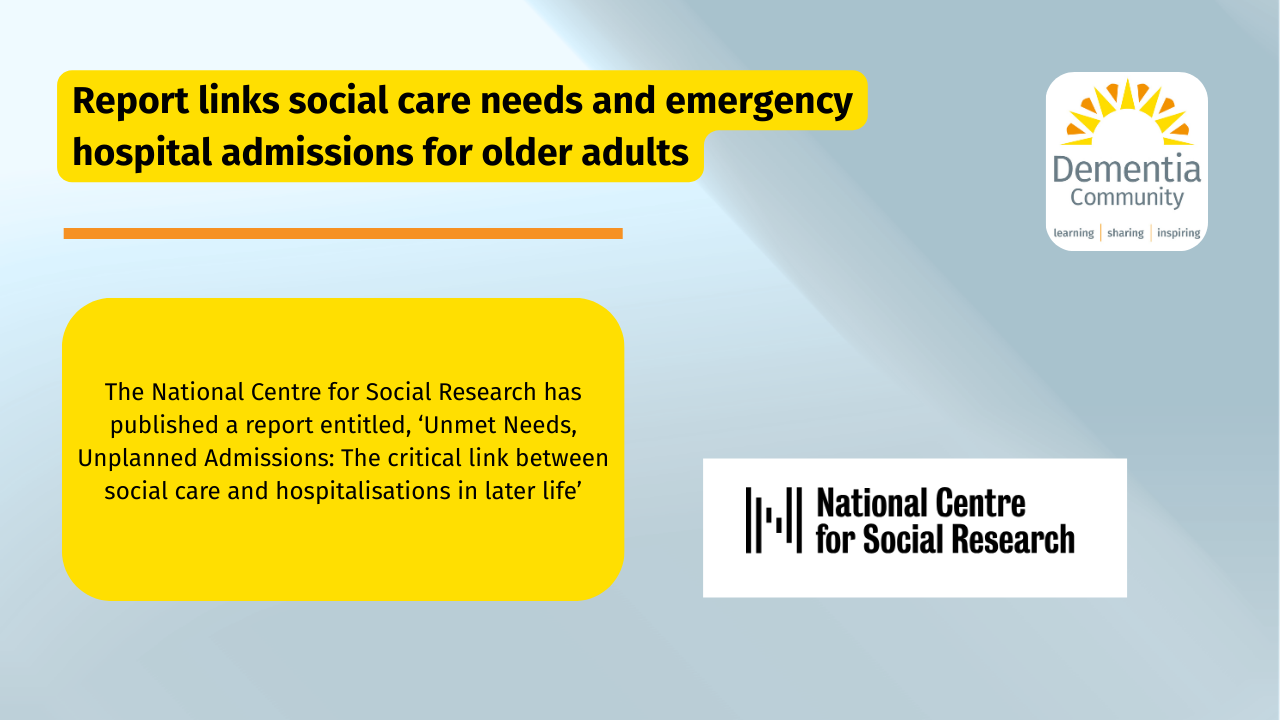 Report links social care needs and emergency hospital admissions for older adults

Dementia Community
learning | sharing | inspiring

The National Centre for Social Research has published a report entitled, ‘Unmet Needs, Unplanned Admissions: The critical link between social care and hospitalisations in later life’

National Centre for Social Research